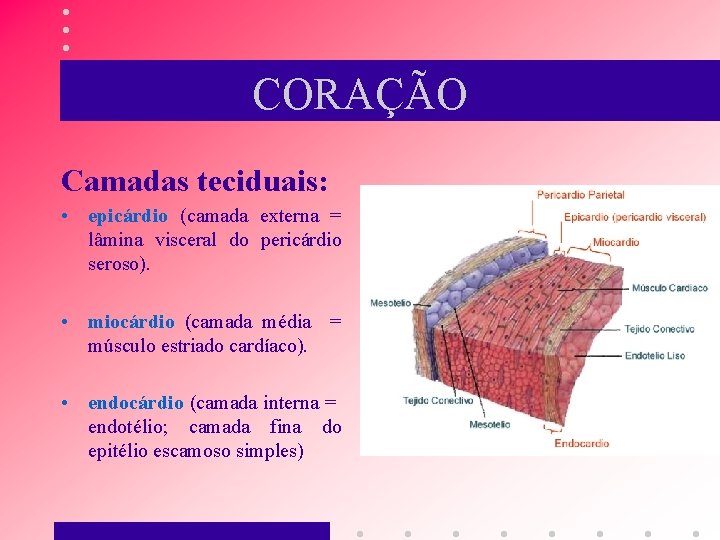 CORAÇÃO

Camadas teciduais:

• epicárdio (camada externa = lâmina visceral do pericárdio seroso).

• miocárdio (camada média = músculo estriado cardíaco).

• endocárdio (camada interna = endotélio; camada fina do epitélio escamoso simples)

Pericardio Parietal
Epicardio (pericardio visceral)
Miocardio
Músculo Cardiaco
Mesotelio
Tejido Conectivo
Endotelio Liso
Tejido Conectivo
Mesotelio
Endocardio